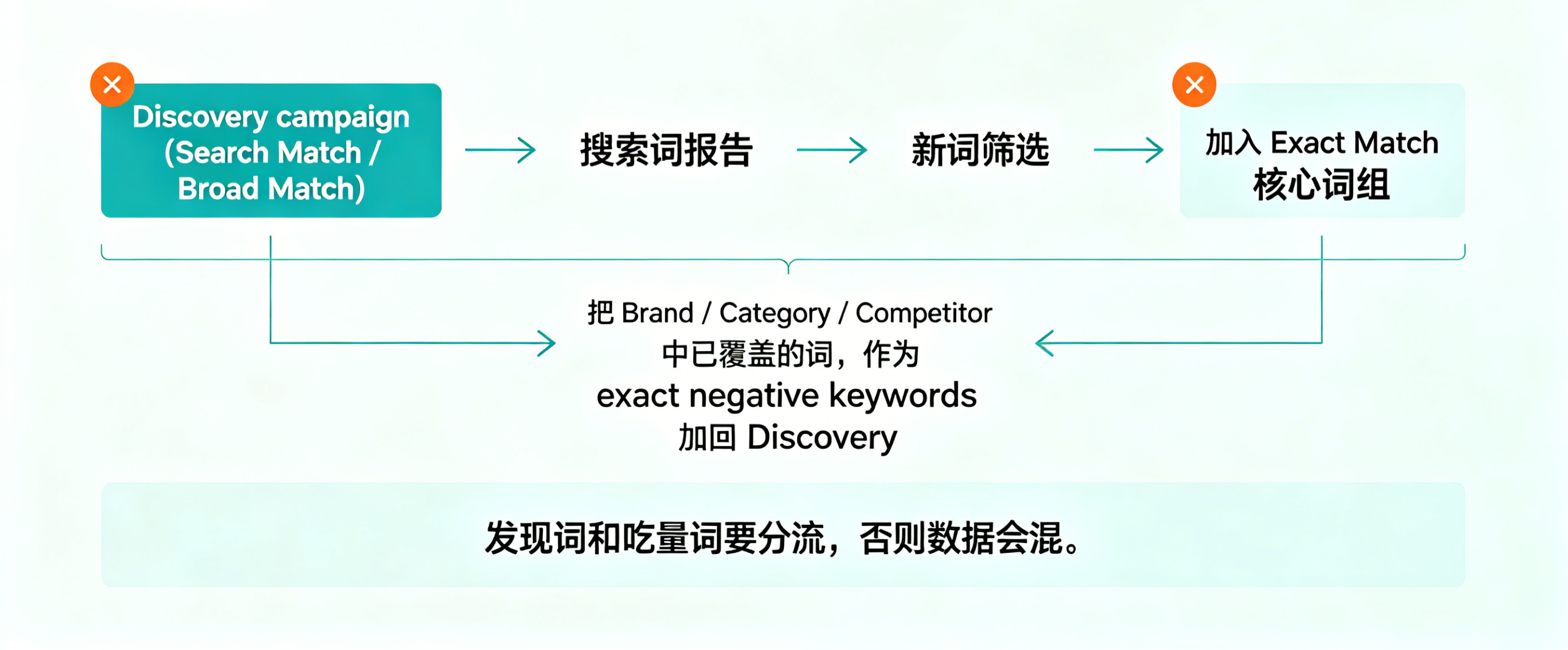 Discovery campaign (Search Match / Broad Match)

搜索词报告

新词筛选

加入 Exact Match 核心词组

把 Brand / Category / Competitor 中已覆盖的词，作为 exact negative keywords 加回 Discovery

发现词和吃量词要分流，否则数据会混。